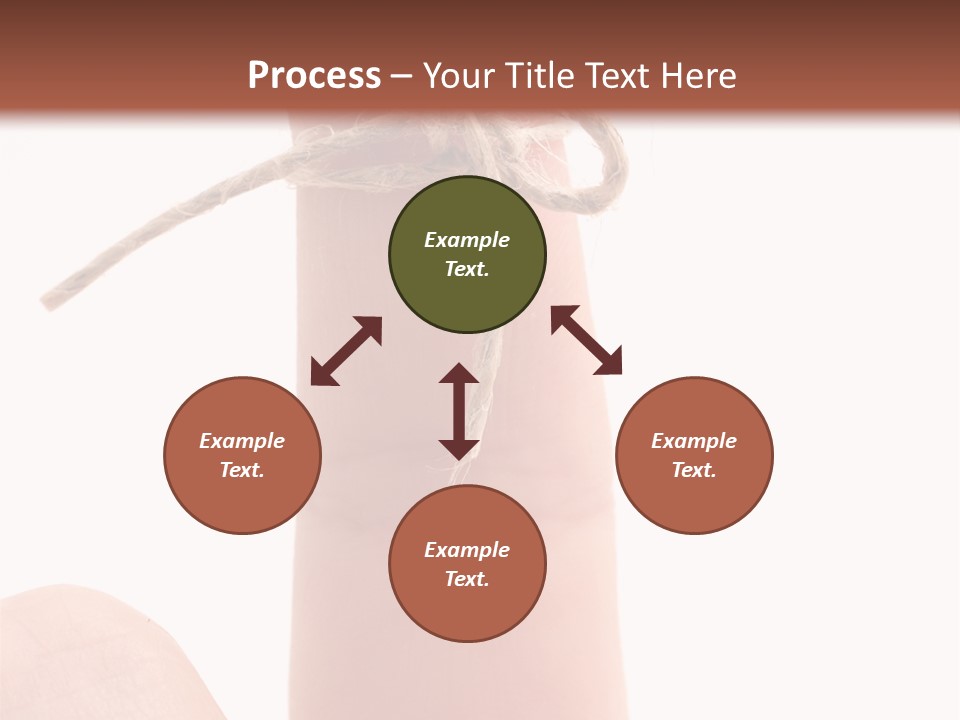 Process – Your Title Text Here

Example Text.

Example Text.

Example Text.

Example Text.